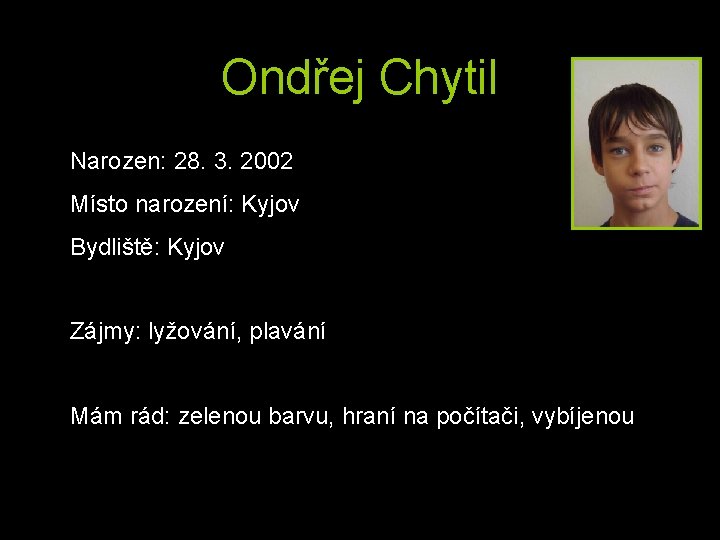 Ondřej Chytil

Narozen: 28. 3. 2002

Místo narození: Kyjov

Bydliště: Kyjov

Zájmy: lyžování, plavání

Mám rád: zelenou barvu, hraní na počítači, vybíjenou